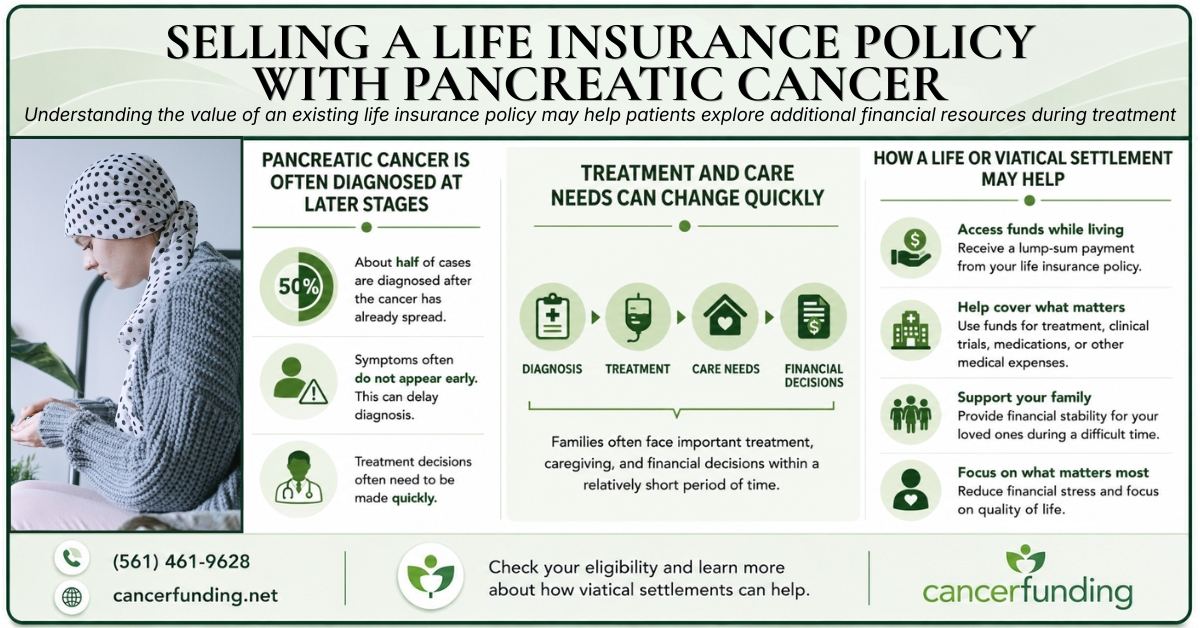 SELLING A LIFE INSURANCE POLICY WITH PANCREATIC CANCER

Understanding the value of an existing life insurance policy may help patients explore additional financial resources during treatment

PANCREATIC CANCER IS OFTEN DIAGNOSED AT LATER STAGES

50%

About half of cases are diagnosed after the cancer has already spread.

Symptoms often do not appear early. This can delay diagnosis.

Treatment decisions often need to be made quickly.

TREATMENT AND CARE NEEDS CAN CHANGE QUICKLY

DIAGNOSIS

TREATMENT

CARE NEEDS

FINANCIAL DECISIONS

Families often face important treatment, caregiving, and financial decisions within a relatively short period of time.

HOW A LIFE OR VIATICAL SETTLEMENT MAY HELP

Access funds while living
Receive a lump-sum payment from your life insurance policy.

Help cover what matters
Use funds for treatment, clinical trials, medications, or other medical expenses.

Support your family
Provide financial stability for your loved ones during a difficult time.

Focus on what matters most
Reduce financial stress and focus on quality of life.

(561) 461-9628

cancerfunding.net

Check your eligibility and learn more about how viatical settlements can help.

cancerfunding